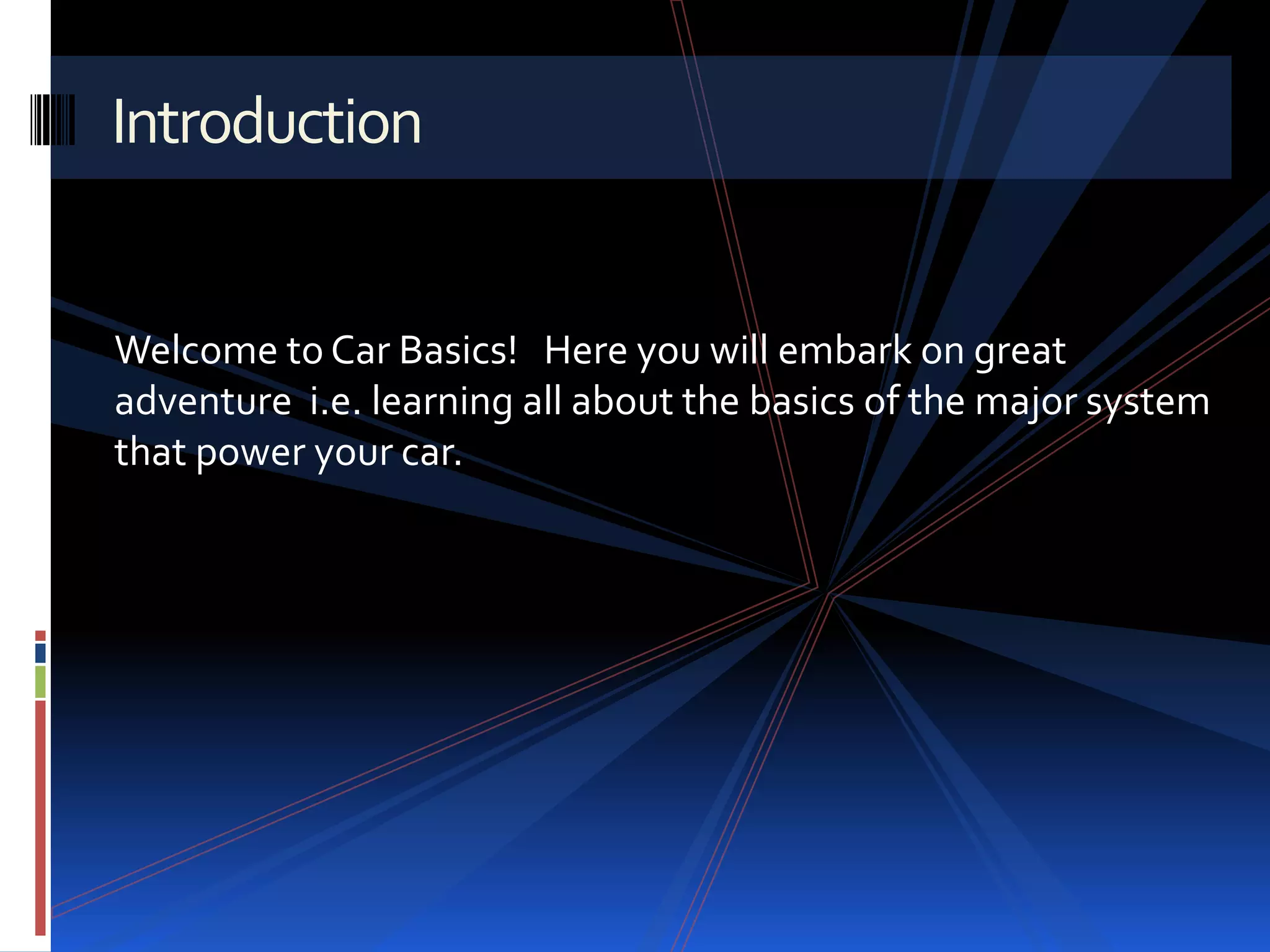 Introduction

Welcome to Car Basics!   Here you will embark on great adventure  i.e. learning all about the basics of the major system that power your car.